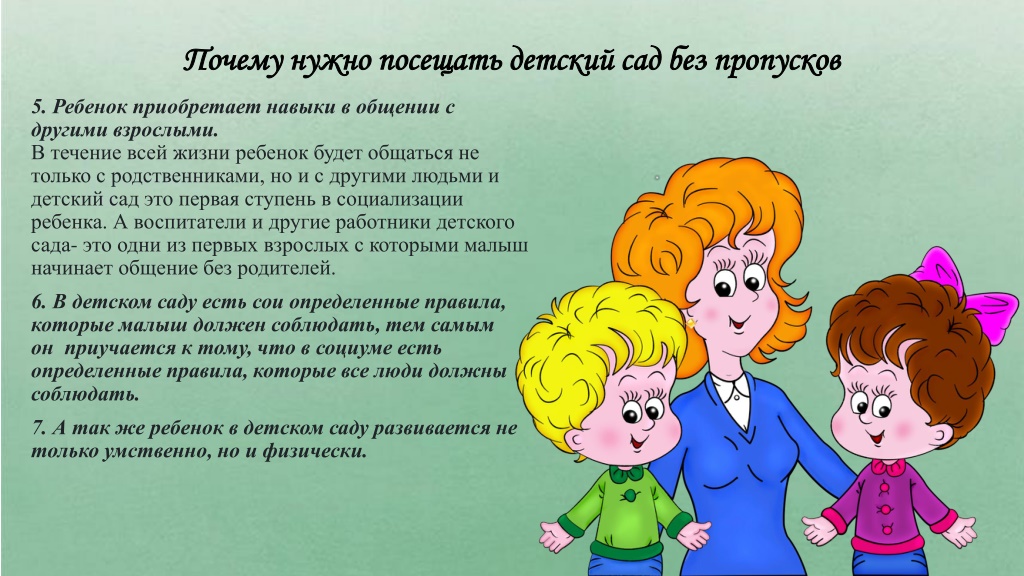 Почему нужно посещать детский сад без пропусков

5. Ребенок приобретает навыки в общении с другими взрослыми.
В течение всей жизни ребенок будет общаться не только с родственниками, но и с другими людьми и детский сад это первая ступень в социализации ребенка. А воспитатели и другие работники детского сада- это одни из первых взрослых с которыми малыш начинает общение без родителей.

6. В детском саду есть сои определенные правила, которые малыш должен соблюдать, тем самым он приучается к тому, что в социуме есть определенные правила, которые все люди должны соблюдать.

7. А так же ребенок в детском саду развивается не только умственно, но и физически.